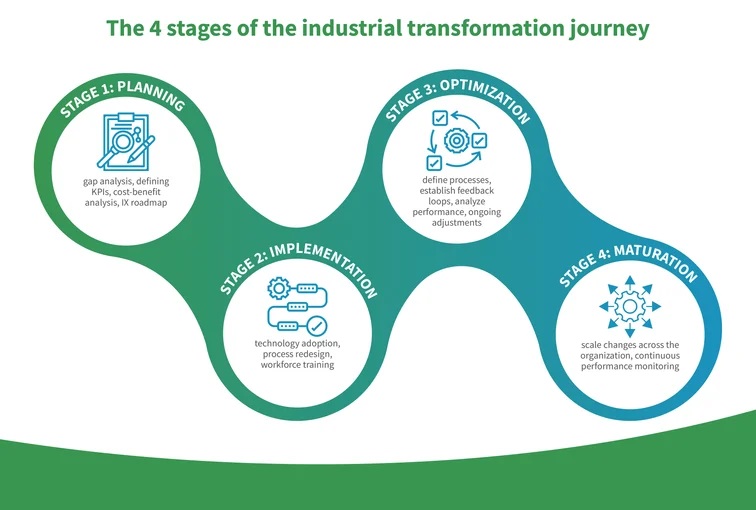 The 4 stages of the industrial transformation journey

STAGE 1: PLANNING

gap analysis, defining KPIs, cost-benefit analysis, IX roadmap

STAGE 2: IMPLEMENTATION

technology adoption, process redesign, workforce training

STAGE 3: OPTIMIZATION

define processes, establish feedback loops, analyze performance, ongoing adjustments

STAGE 4: MATURATION

scale changes across the organization, continuous performance monitoring